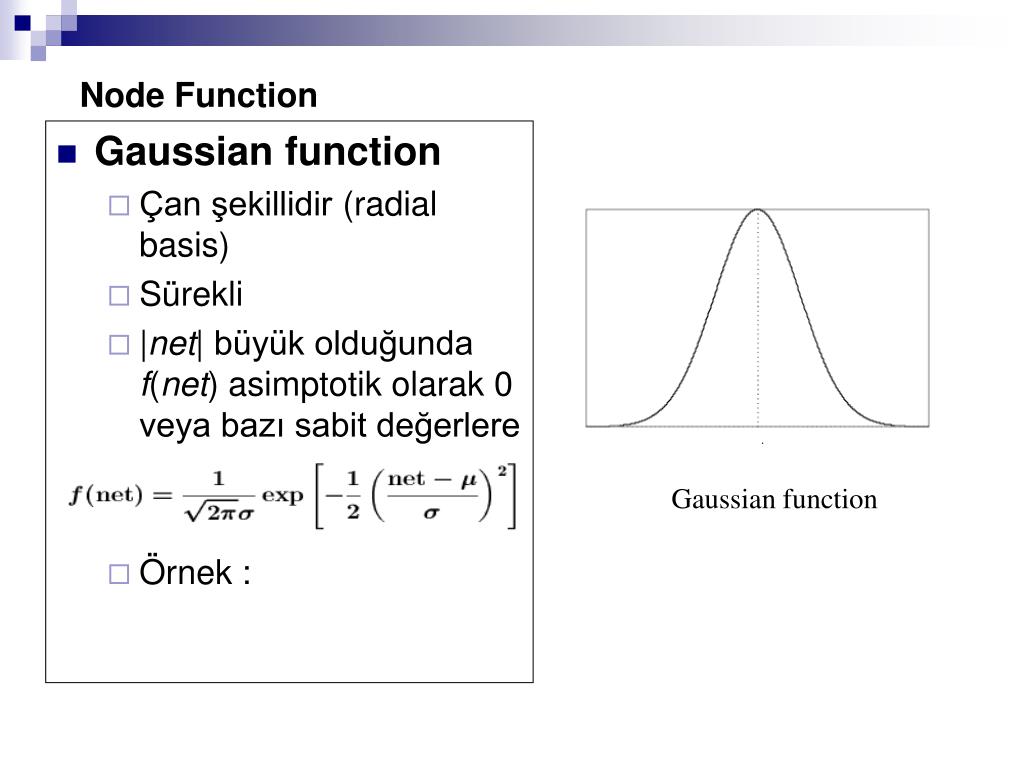 Node Function

Gaussian function

Çan şekillidir (radial basis)

Sürekli

|net| büyük olduğunda f(net) asimptotik olarak 0 veya bazı sabit değerlere

$f(\text{net}) = \frac{1}{\sqrt{2\pi}\sigma} \exp\left[-\frac{1}{2}\left(\frac{\text{net}-\mu}{\sigma}\right)^2\right]$

Örnek :

Gaussian function